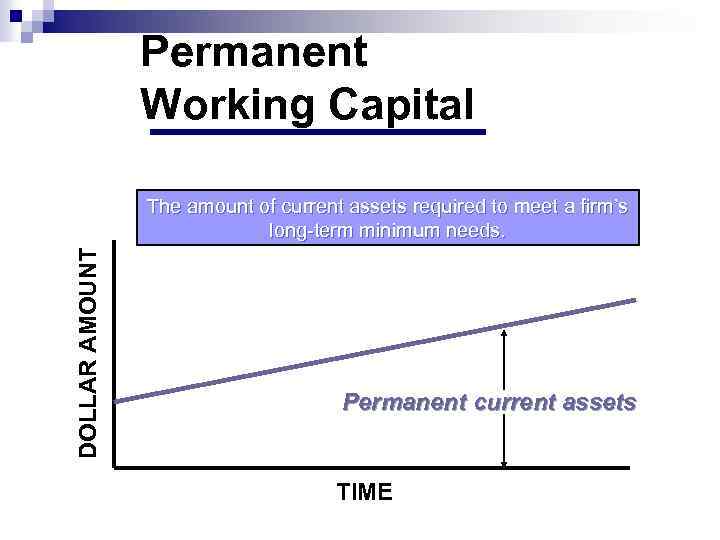 Permanent Working Capital

The amount of current assets required to meet a firm's long-term minimum needs.

DOLLAR AMOUNT

Permanent current assets

TIME